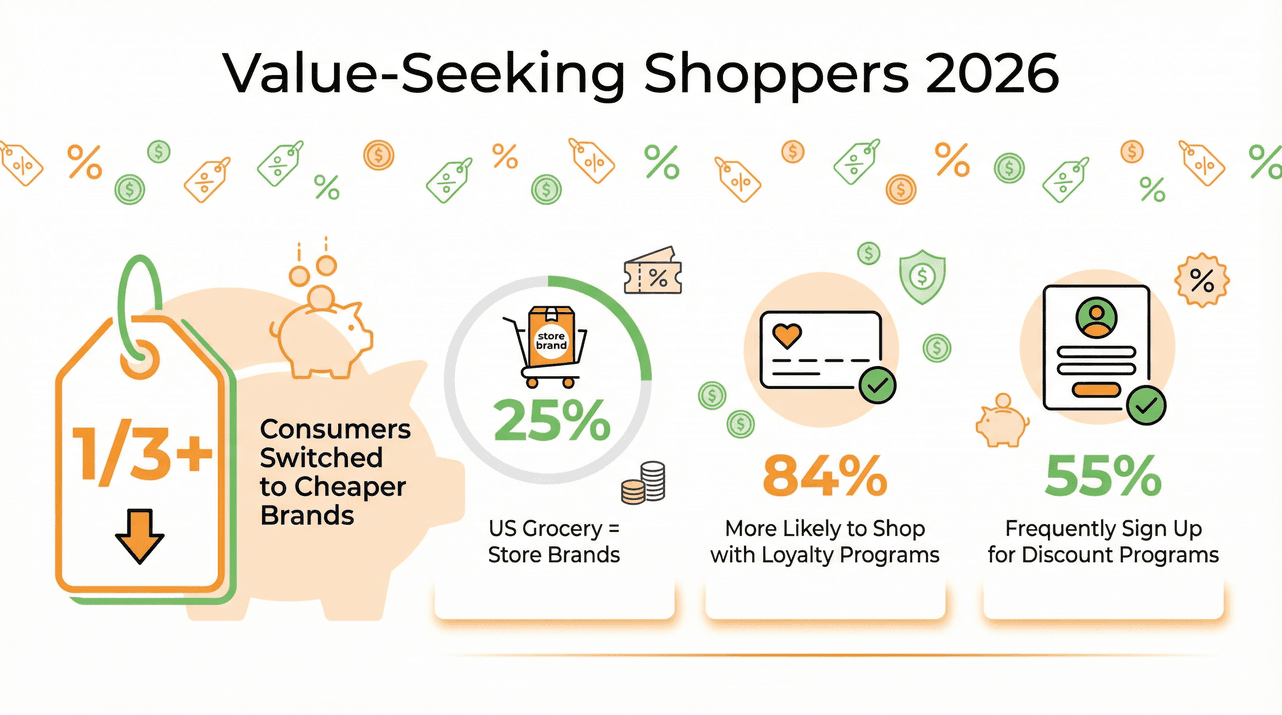 Value-Seeking Shoppers 2026

1/3+

Consumers Switched to Cheaper Brands

store brand

25%

US Grocery = Store Brands

84%

More Likely to Shop with Loyalty Programs

55%

Frequently Sign Up for Discount Programs